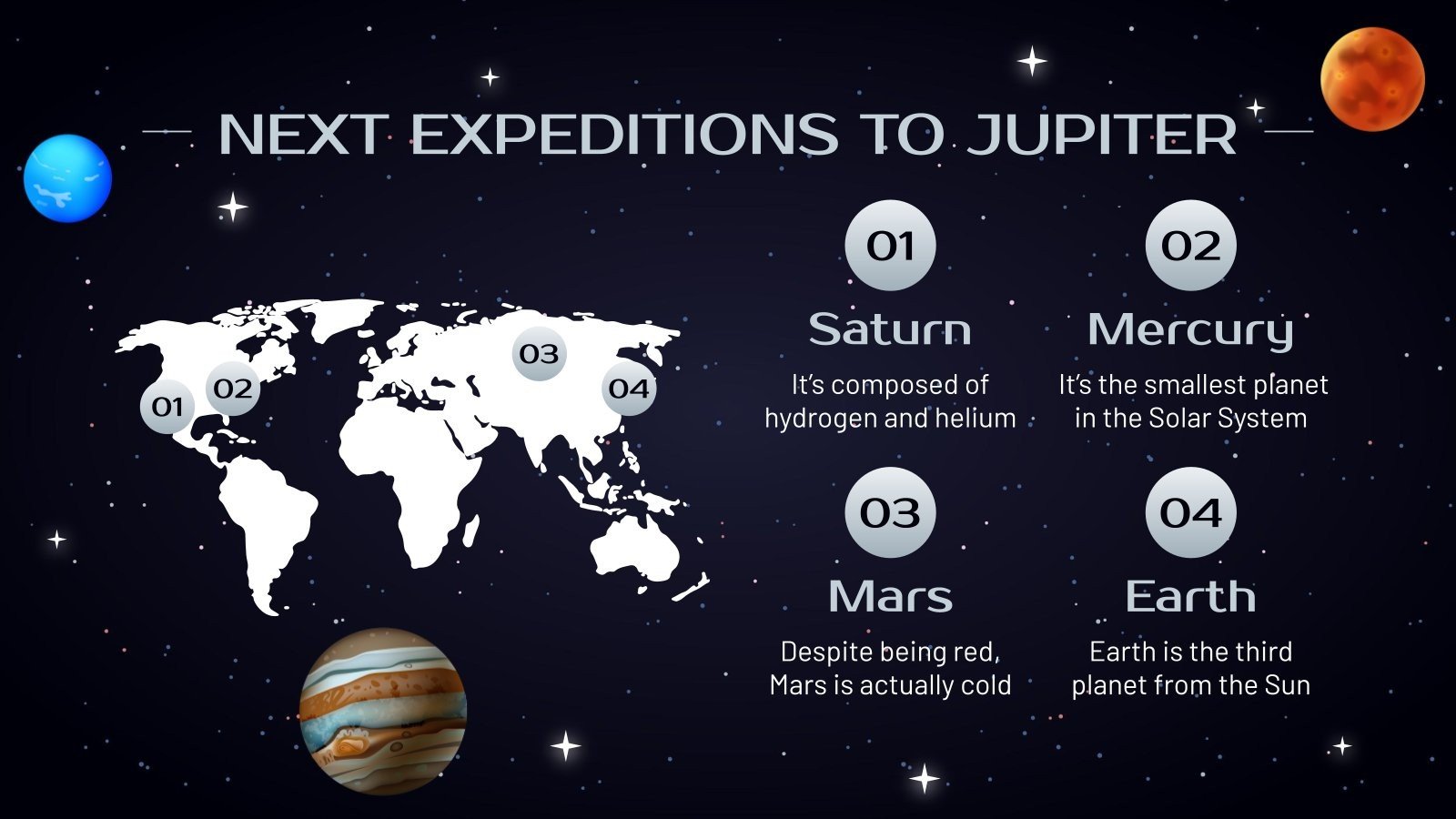 NEXT EXPEDITIONS TO JUPITER

01
02
03
04

01
Saturn
It's composed of hydrogen and helium

02
Mercury
It's the smallest planet in the Solar System

03
Mars
Despite being red, Mars is actually cold

04
Earth
Earth is the third planet from the Sun